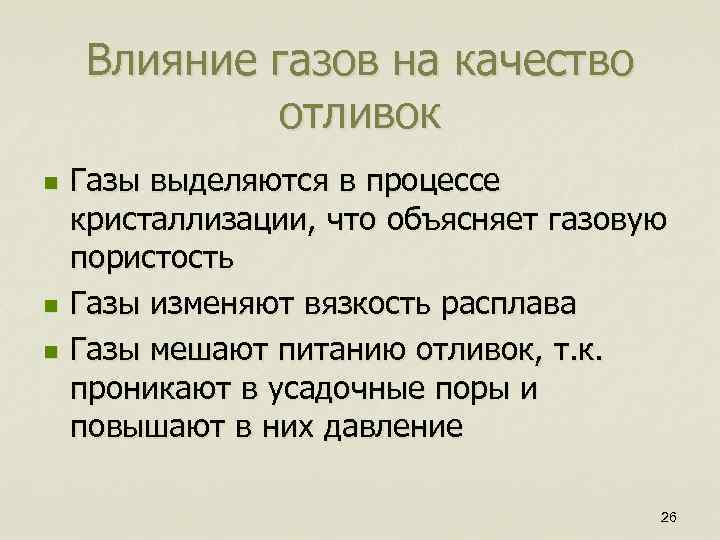 Влияние газов на качество отливок

- Газы выделяются в процессе кристаллизации, что объясняет газовую пористость
- Газы изменяют вязкость расплава
- Газы мешают питанию отливок, т.к. проникают в усадочные поры и повышают в них давление

26